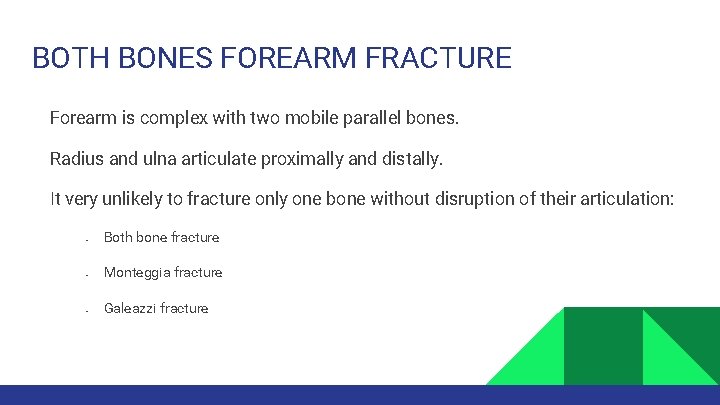 BOTH BONES FOREARM FRACTURE

Forearm is complex with two mobile parallel bones.

Radius and ulna articulate proximally and distally.

It very unlikely to fracture only one bone without disruption of their articulation:

- Both bone fracture
- Monteggia fracture
- Galeazzi fracture